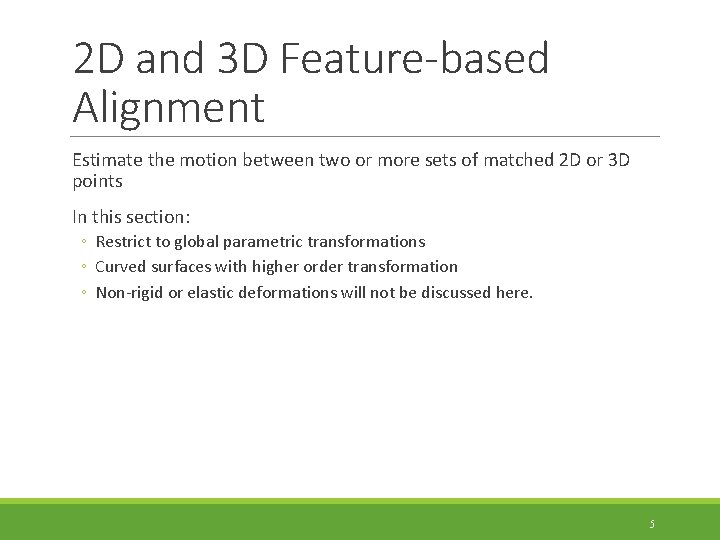 2D and 3D Feature-based Alignment

Estimate the motion between two or more sets of matched 2D or 3D points

In this section:

◦ Restrict to global parametric transformations
◦ Curved surfaces with higher order transformation
◦ Non-rigid or elastic deformations will not be discussed here.

5